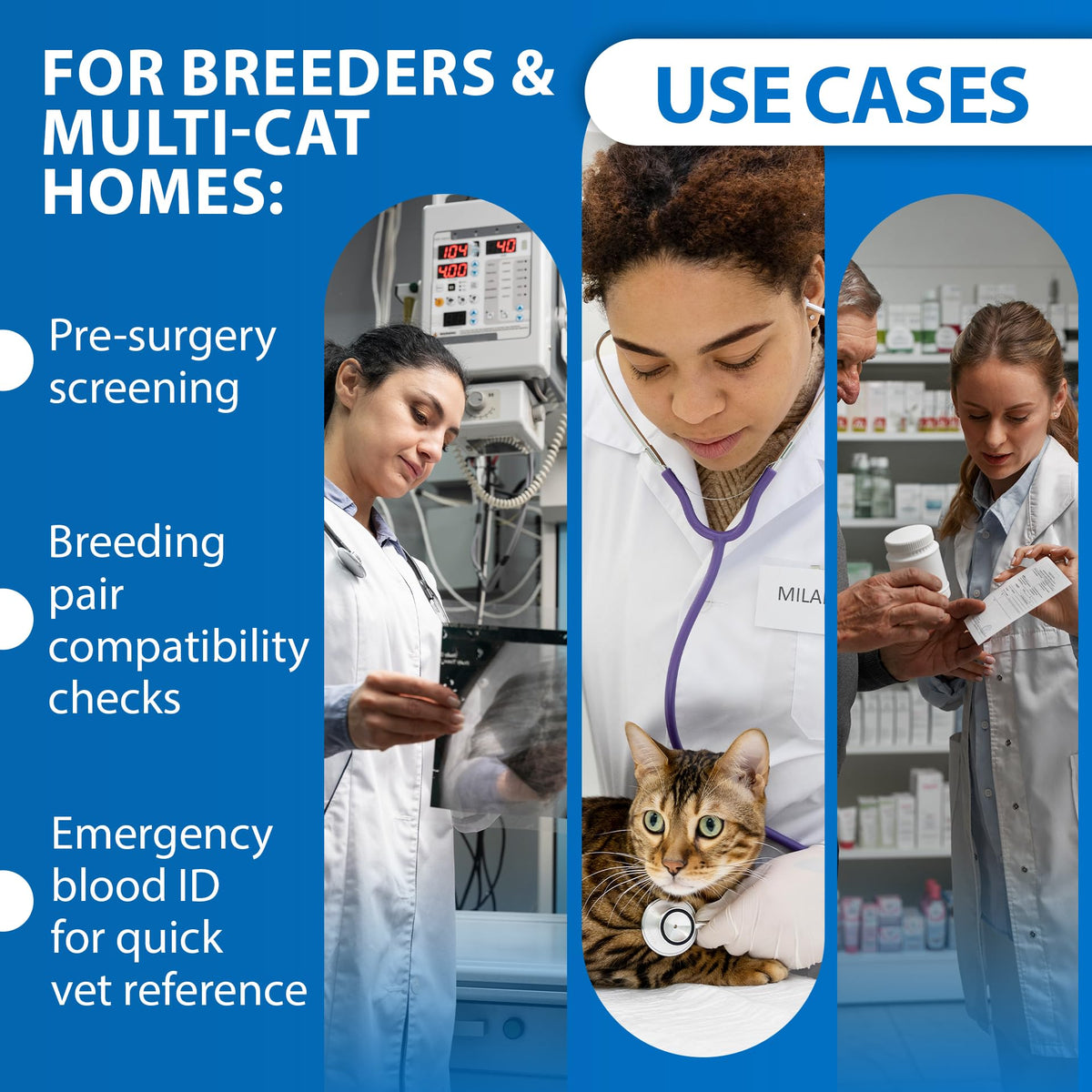 FOR BREEDERS & MULTI-CAT HOMES:

USE CASES

Pre-surgery screening

Breeding pair compatibility checks

Emergency blood ID for quick vet reference

104 40
400

MILA